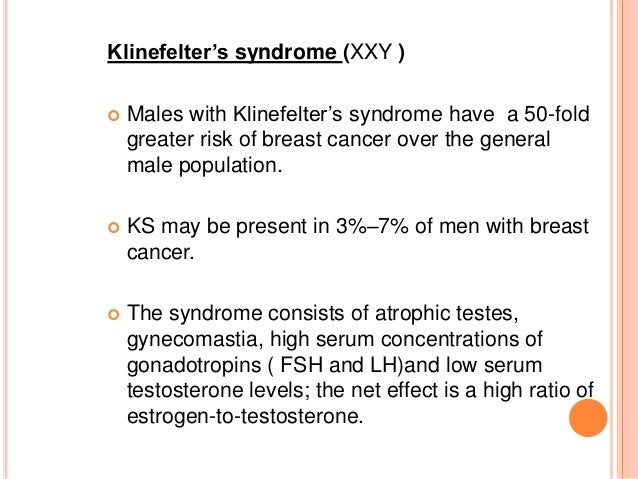 Klinefelter's syndrome (XXY )

Males with Klinefelter's syndrome have a 50-fold greater risk of breast cancer over the general male population.

KS may be present in 3%–7% of men with breast cancer.

The syndrome consists of atrophic testes, gynecomastia, high serum concentrations of gonadotropins ( FSH and LH)and low serum testosterone levels; the net effect is a high ratio of estrogen-to-testosterone.